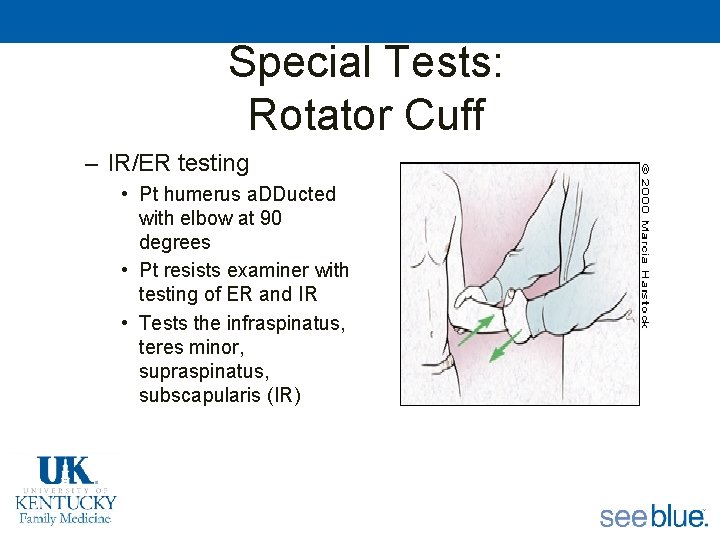 Special Tests:
Rotator Cuff

– IR/ER testing
• Pt humerus aDDucted with elbow at 90 degrees
• Pt resists examiner with testing of ER and IR
• Tests the infraspinatus, teres minor, supraspinatus, subscapularis (IR)

© 2000 Marcia Harstock

UK
UNIVERSITY OF
KENTUCKY
Family Medicine

see blue.